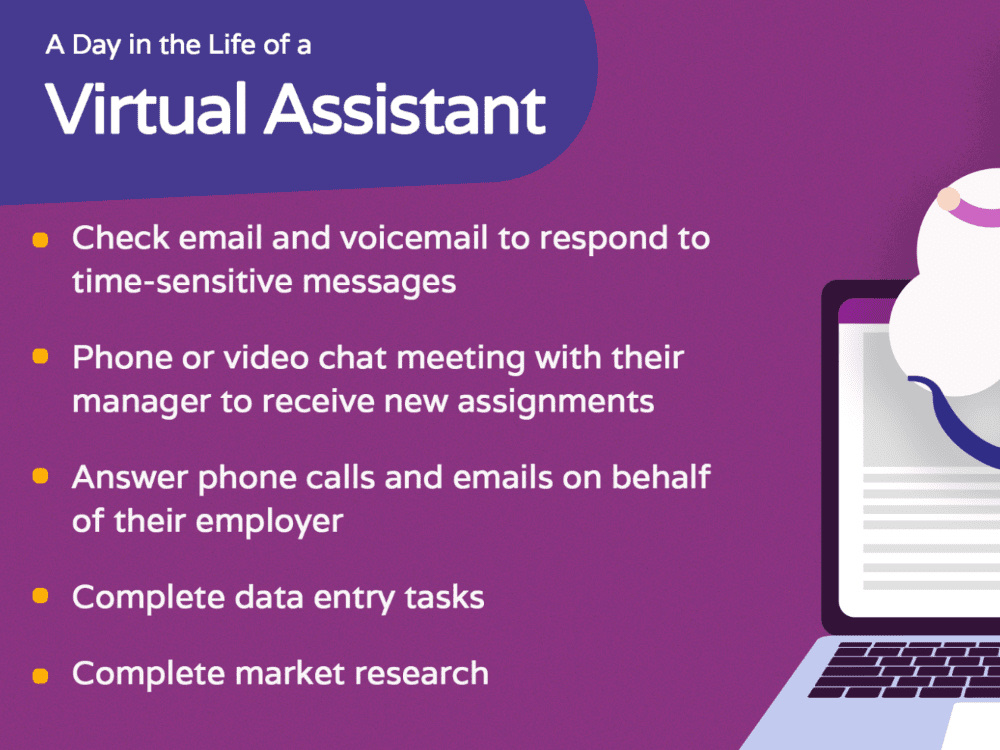 A Day in the Life of a

Virtual Assistant

• Check email and voicemail to respond to time-sensitive messages

• Phone or video chat meeting with their manager to receive new assignments

• Answer phone calls and emails on behalf of their employer

• Complete data entry tasks

• Complete market research